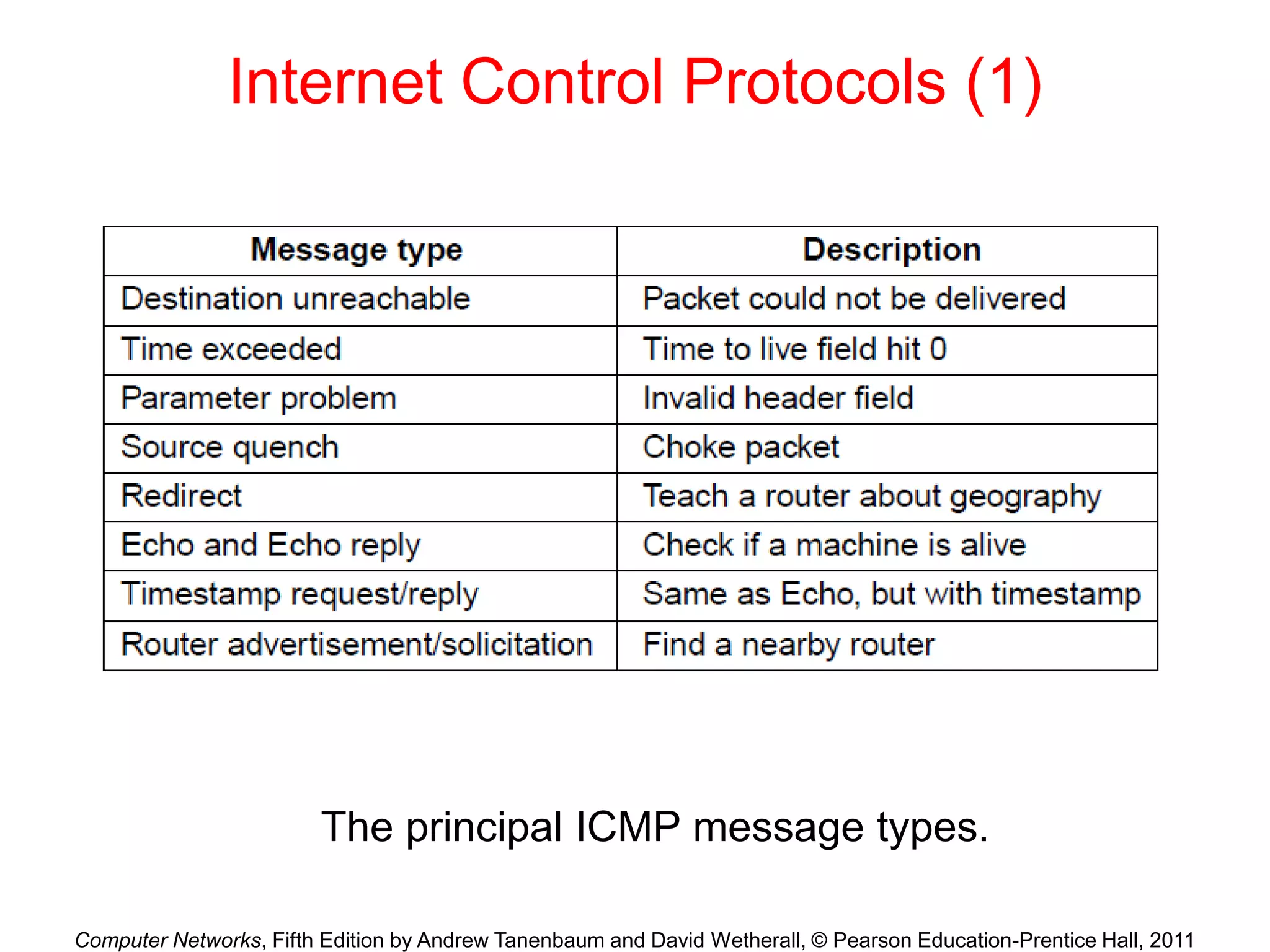 Internet Control Protocols (1)

| Message type | Description |
|---|---|
| Destination unreachable | Packet could not be delivered |
| Time exceeded | Time to live field hit 0 |
| Parameter problem | Invalid header field |
| Source quench | Choke packet |
| Redirect | Teach a router about geography |
| Echo and Echo reply | Check if a machine is alive |
| Timestamp request/reply | Same as Echo, but with timestamp |
| Router advertisement/solicitation | Find a nearby router |

The principal ICMP message types.

Computer Networks, Fifth Edition by Andrew Tanenbaum and David Wetherall, © Pearson Education-Prentice Hall, 2011